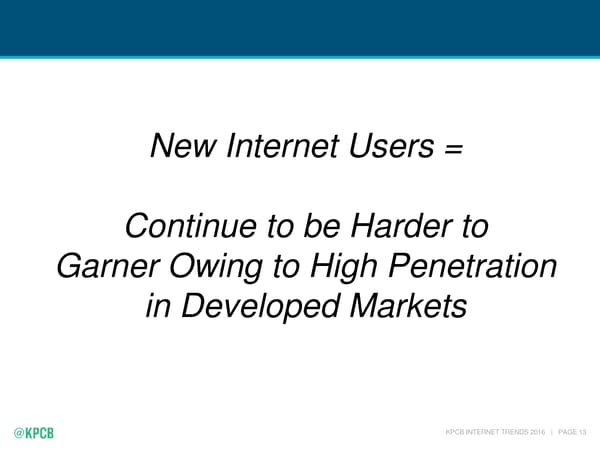 New Internet Users =

Continue to be Harder to Garner Owing to High Penetration in Developed Markets

@KPCB

KPCB INTERNET TRENDS 2016 | PAGE 13